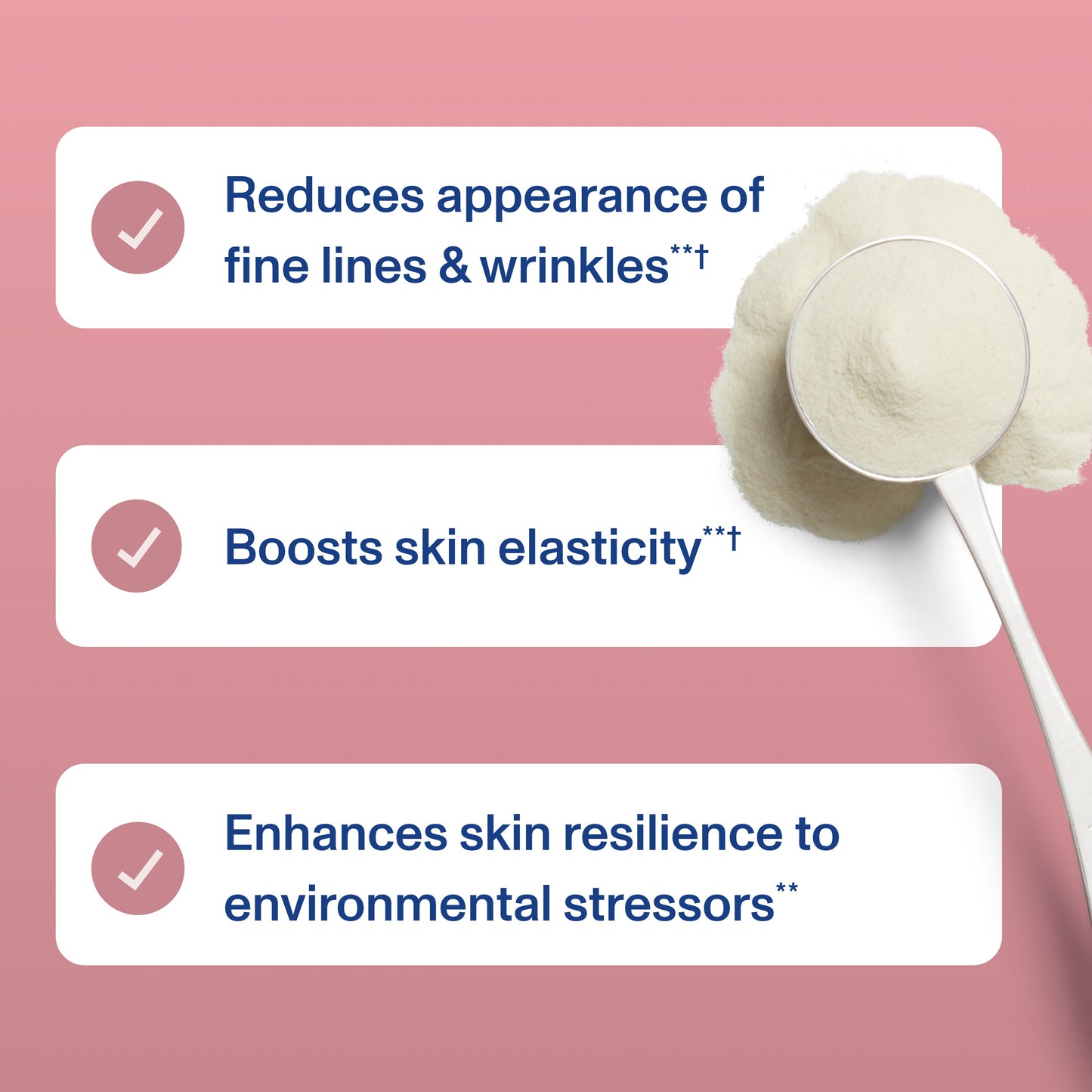 Reduces appearance of fine lines & wrinkles**†

Boosts skin elasticity**†

Enhances skin resilience to environmental stressors**